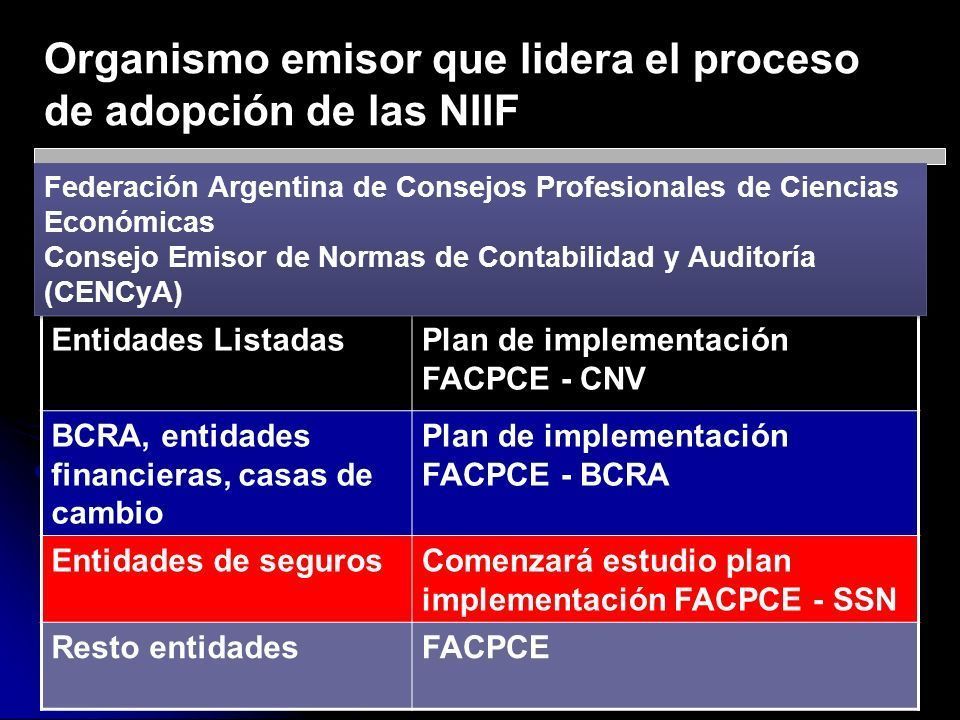 Organismo emisor que lidera el proceso de adopción de las NIIF

Federación Argentina de Consejos Profesionales de Ciencias Económicas
Consejo Emisor de Normas de Contabilidad y Auditoría (CENCyA)

| Entidades Listadas | Plan de implementación FACPCE - CNV |
|---|---|
| BCRA, entidades financieras, casas de cambio | Plan de implementación FACPCE - BCRA |
| Entidades de seguros | Comenzará estudio plan implementación FACPCE - SSN |
| Resto entidades | FACPCE |